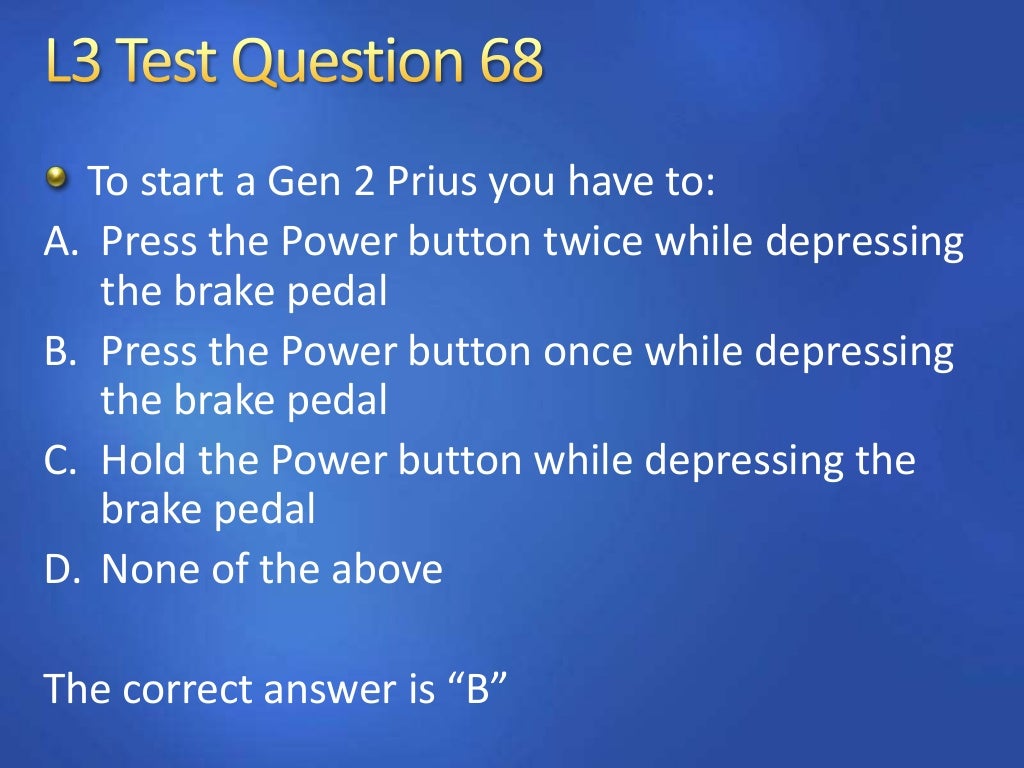 L3 Test Question 68

To start a Gen 2 Prius you have to:

A. Press the Power button twice while depressing the brake pedal

B. Press the Power button once while depressing the brake pedal

C. Hold the Power button while depressing the brake pedal

D. None of the above

The correct answer is “B”